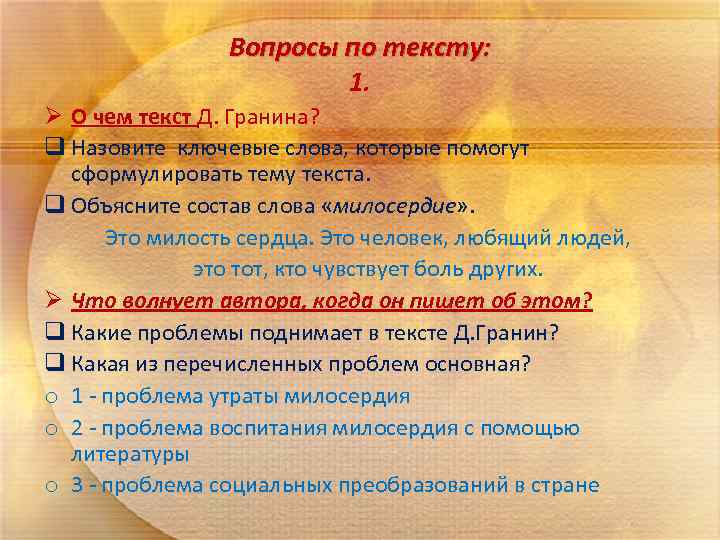 Вопросы по тексту:
1.

➢ О чем текст Д. Гранина?

❑ Назовите ключевые слова, которые помогут сформулировать тему текста.

❑ Объясните состав слова «милосердие».

Это милость сердца. Это человек, любящий людей, это тот, кто чувствует боль других.

➢ Что волнует автора, когда он пишет об этом?

❑ Какие проблемы поднимает в тексте Д.Гранин?

❑ Какая из перечисленных проблем основная?

o 1 - проблема утраты милосердия

o 2 - проблема воспитания милосердия с помощью литературы

o 3 - проблема социальных преобразований в стране